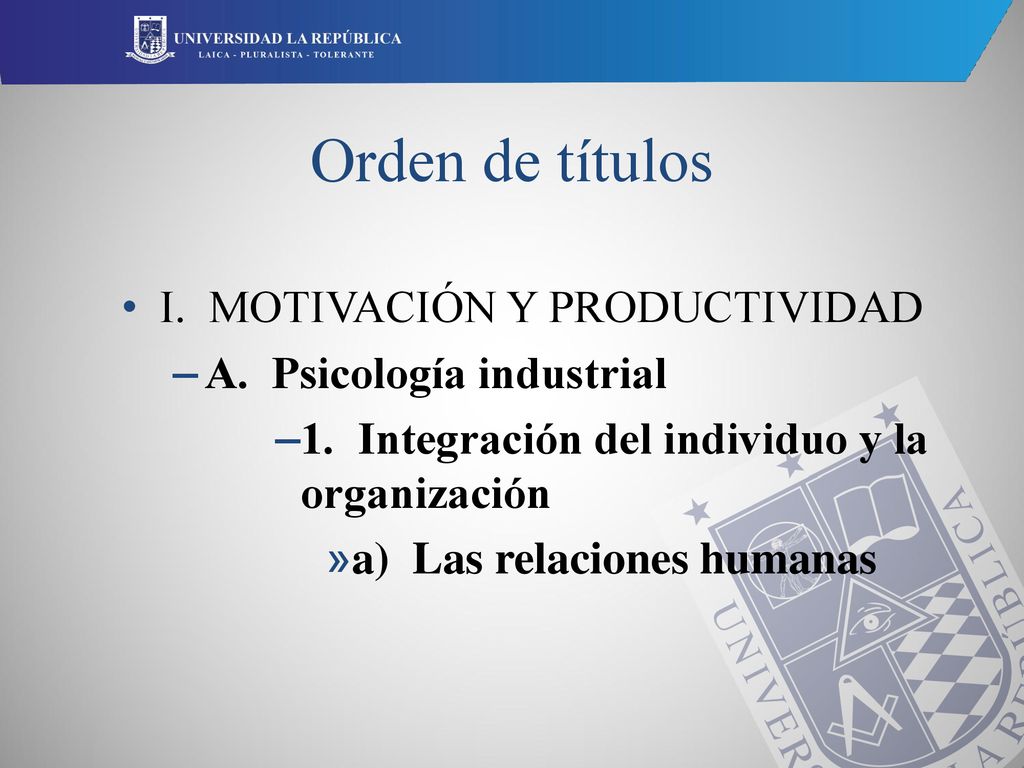 UNIVERSIDAD LA REPÚBLICA
LAICA - PLURALISTA - TOLERANTE

Orden de títulos

• I. MOTIVACIÓN Y PRODUCTIVIDAD
– A. Psicología industrial
– 1. Integración del individuo y la organización
» a) Las relaciones humanas

UNIVERSIDAD LA REPÚBLICA